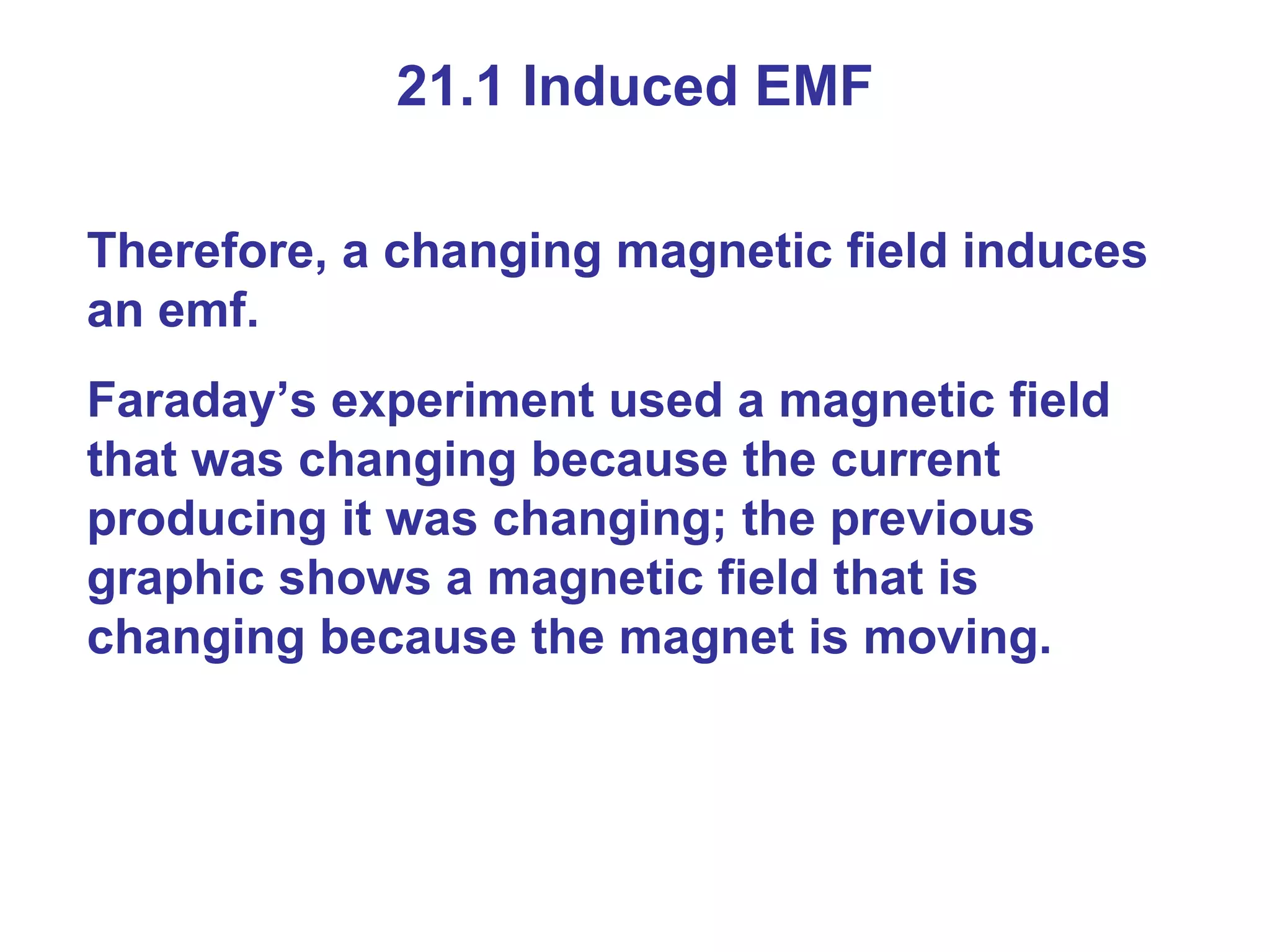 21.1 Induced EMF

Therefore, a changing magnetic field induces an emf.

Faraday’s experiment used a magnetic field that was changing because the current producing it was changing; the previous graphic shows a magnetic field that is changing because the magnet is moving.